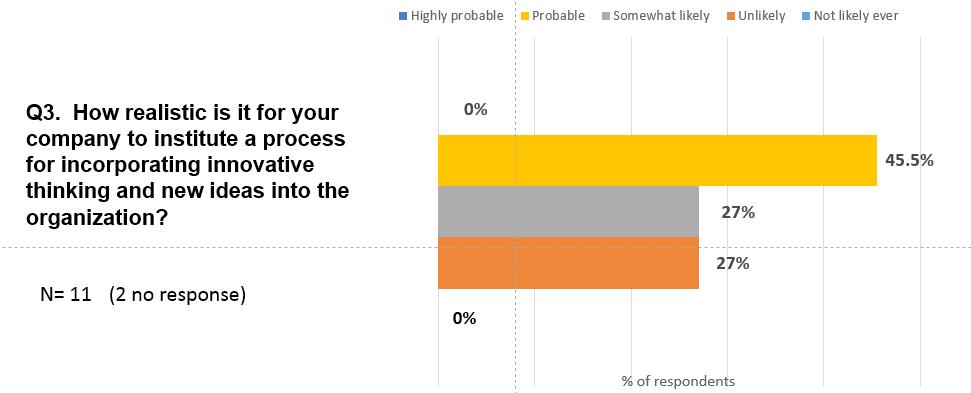 Highly probable Probable Somewhat likely Unlikely Not likely ever

Q3. How realistic is it for your company to institute a process for incorporating innovative thinking and new ideas into the organization?

N= 11 (2 no response)

0%

45.5%

27%

27%

0%

% of respondents